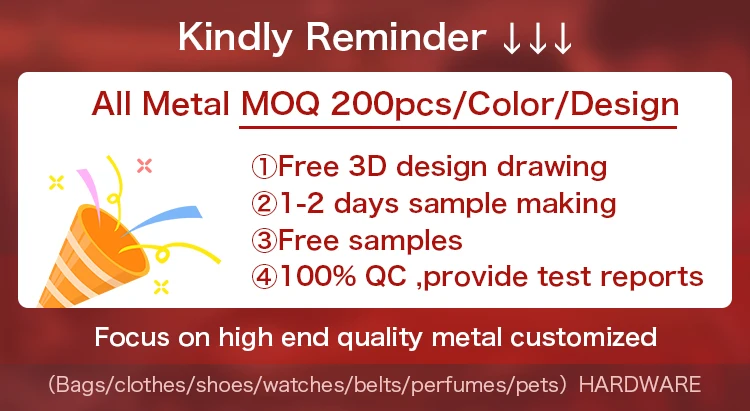 Kindly Reminder ↓↓↓

All Metal MOQ 200pcs/Color/Design

①Free 3D design drawing
②1-2 days sample making
③Free samples
④100% QC ,provide test reports

Focus on high end quality metal customized

(Bags/clothes/shoes/watches/belts/perfumes/pets) HARDWARE